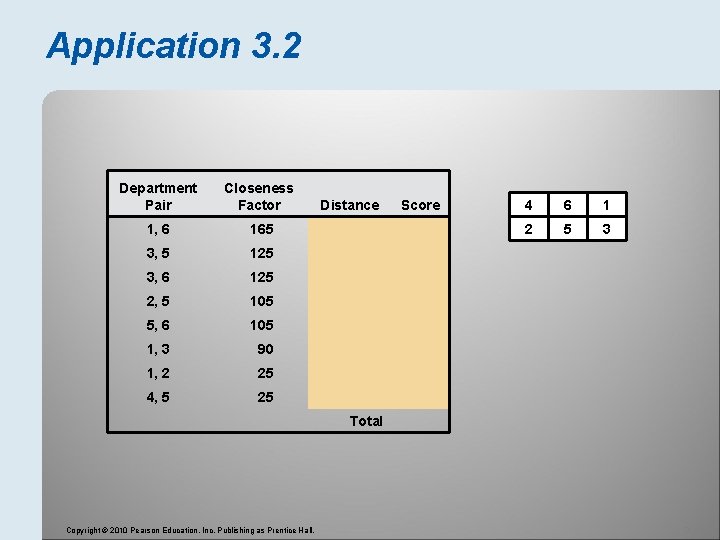 Application 3.2

| Department Pair | Closeness Factor | Distance | Score |
|---|---|---|---|
| 1, 6 | 165 | | |
| 3, 5 | 125 | | |
| 3, 6 | 125 | | |
| 2, 5 | 105 | | |
| 5, 6 | 105 | | |
| 1, 3 | 90 | | |
| 1, 2 | 25 | | |
| 4, 5 | 25 | | |
| | | Total | |

| 4 | 6 | 1 |
|---|---|---|
| 2 | 5 | 3 |

Copyright © 2010 Pearson Education, Inc. Publishing as Prentice Hall.